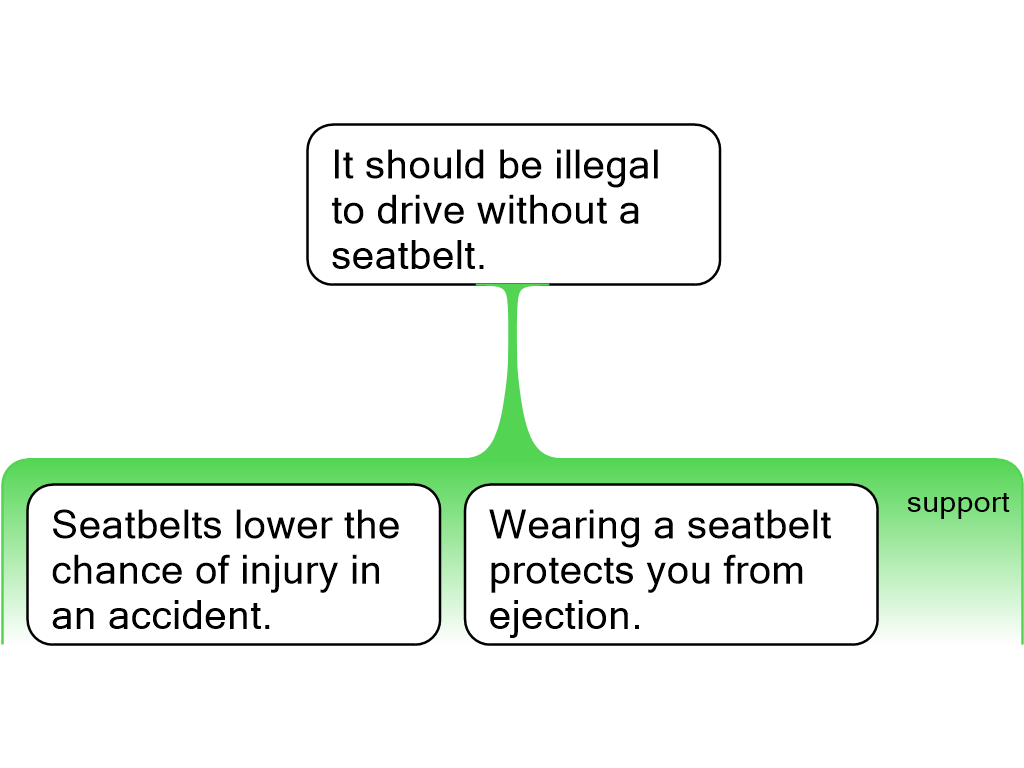 It should be illegal to drive without a seatbelt.

Seatbelts lower the chance of injury in an accident.

Wearing a seatbelt protects you from ejection.

support